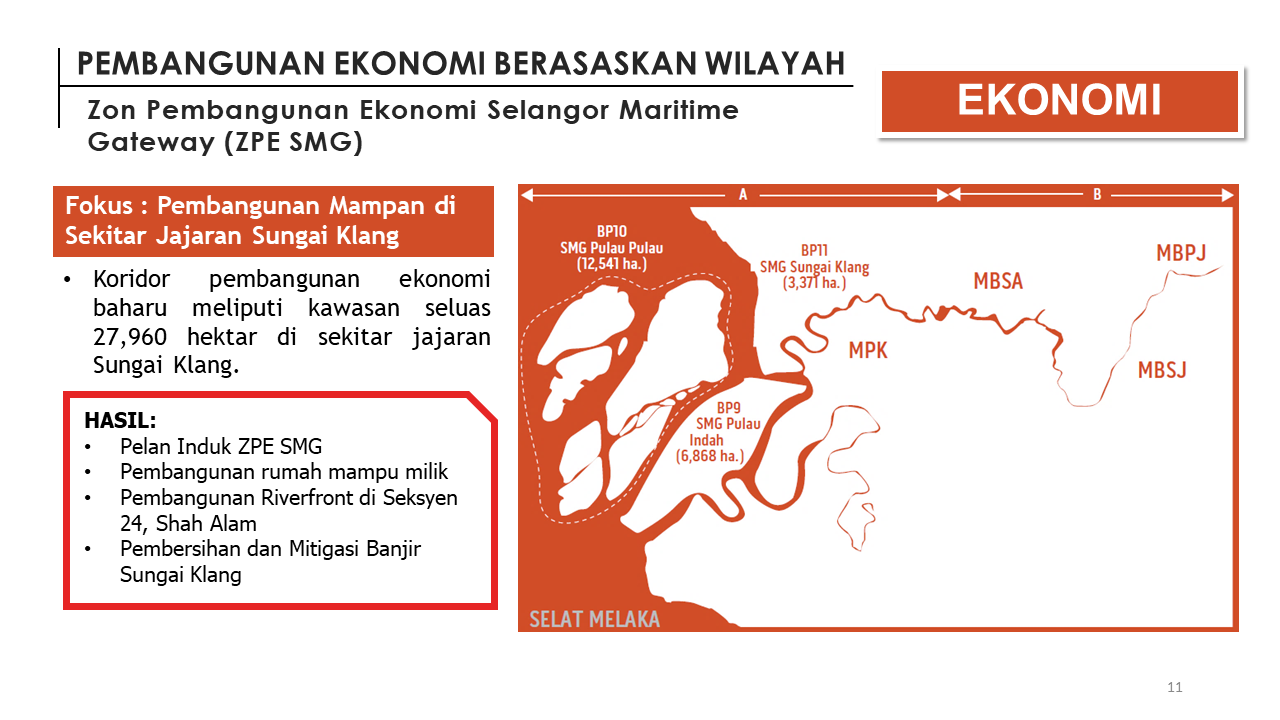 PEMBANGUNAN EKONOMI BERASASKAN WILAYAH

Zon Pembangunan Ekonomi Selangor Maritime Gateway (ZPE SMG)

EKONOMI

Fokus : Pembangunan Mampan di Sekitar Jajaran Sungai Klang

• Koridor pembangunan ekonomi baharu meliputi kawasan seluas 27,960 hektar di sekitar jajaran Sungai Klang.

HASIL:
• Pelan Induk ZPE SMG
• Pembangunan rumah mampu milik
• Pembangunan Riverfront di Seksyen 24, Shah Alam
• Pembersihan dan Mitigasi Banjir Sungai Klang

A

B

BP10
SMG Pulau Pulau
(12,541 ha.)

BP11
SMG Sungai Klang
(3,371 ha.)

MBSA

MBPJ

MPK

MBSJ

BP9
SMG Pulau Indah
(6,868 ha.)

SELAT MELAKA

11